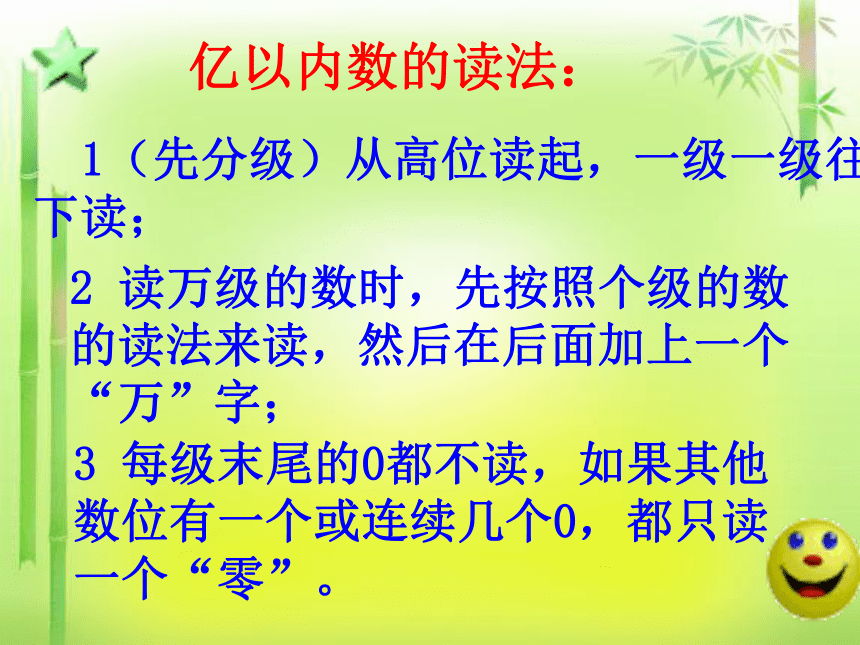 亿以内数的读法：

1（先分级）从高位读起，一级一级往下读；

2 读万级的数时，先按照个级的数的读法来读，然后在后面加上一个“万”字；

3 每级末尾的0都不读，如果其他数位有一个或连续几个0，都只读一个“零”。